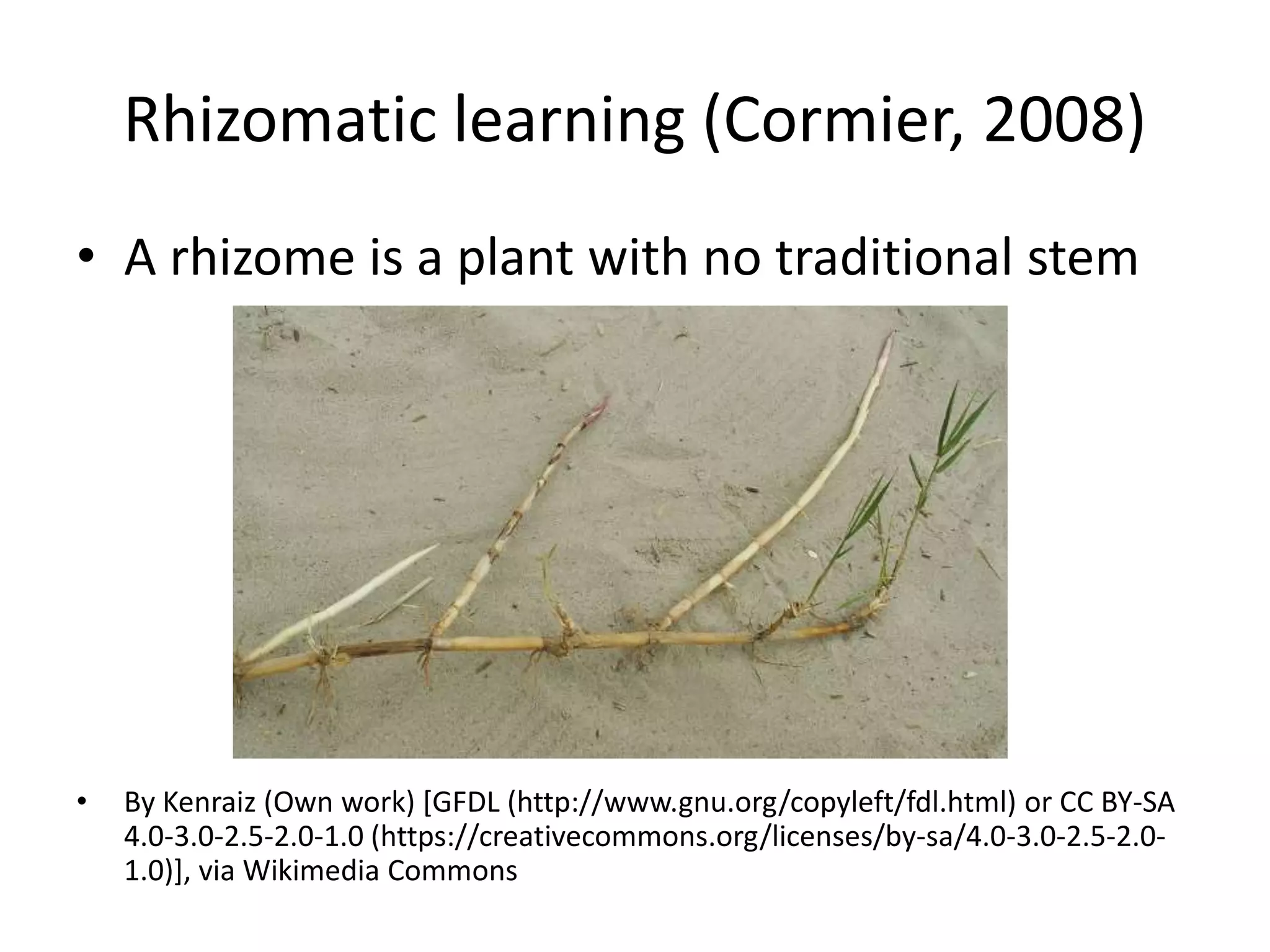 Rhizomatic learning (Cormier, 2008)

• A rhizome is a plant with no traditional stem

• By Kenraiz (Own work) [GFDL (http://www.gnu.org/copyleft/fdl.html) or CC BY-SA 4.0-3.0-2.5-2.0-1.0 (https://creativecommons.org/licenses/by-sa/4.0-3.0-2.5-2.0-1.0)], via Wikimedia Commons